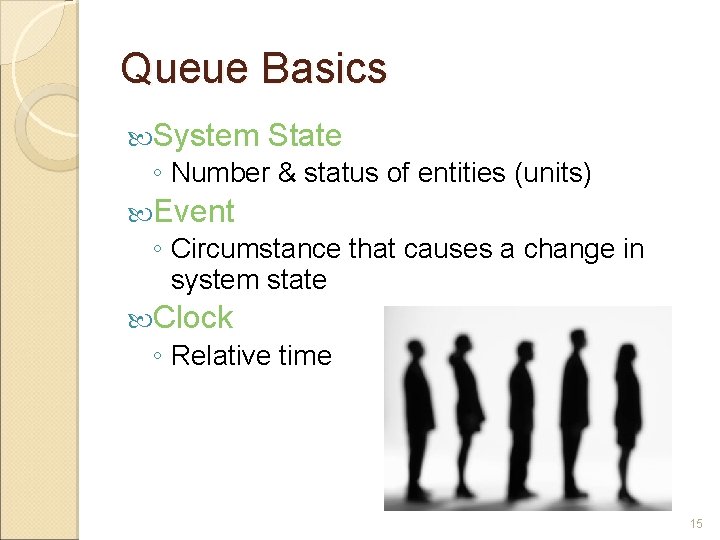 Queue Basics

System State
◦ Number & status of entities (units)

Event
◦ Circumstance that causes a change in system state

Clock
◦ Relative time

15